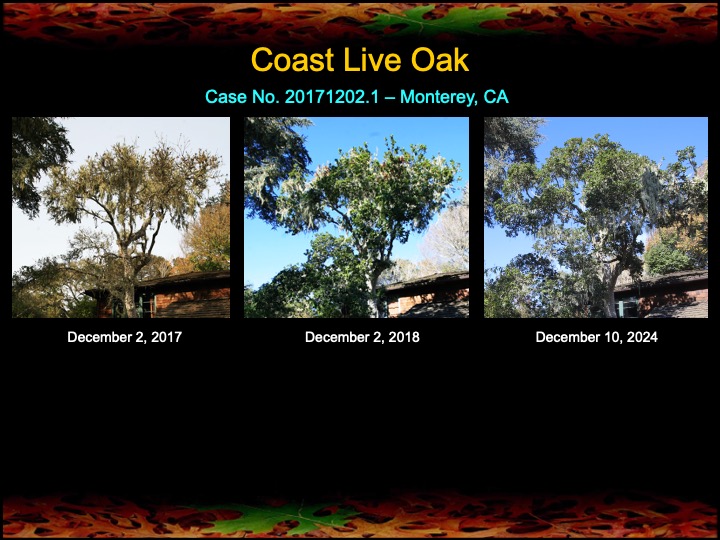 Coast Live Oak

Case No. 20171202.1 – Monterey, CA

December 2, 2017

December 2, 2018

December 10, 2024